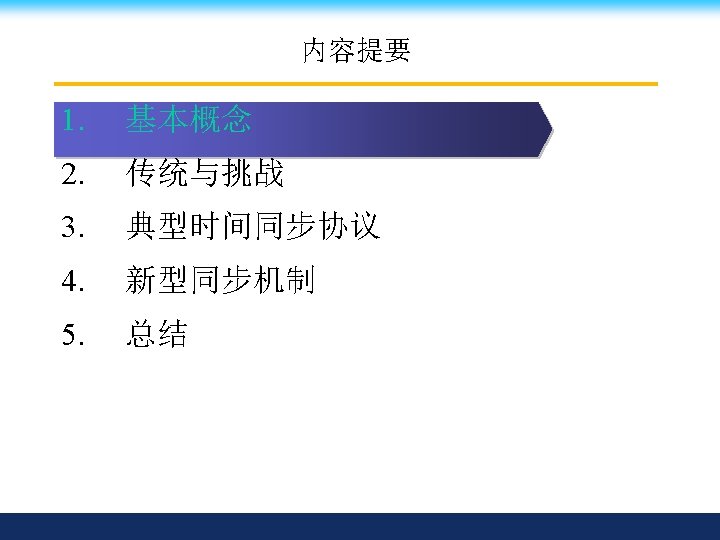 内容提要

1. 基本概念
2. 传统与挑战
3. 典型时间同步协议
4. 新型同步机制
5. 总结